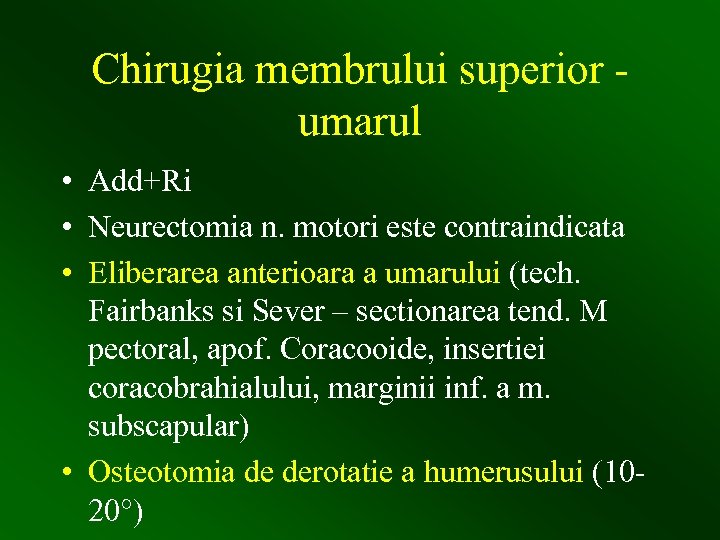 Chirugia membrului superior - umarul

• Add+Ri
• Neurectomia n. motori este contraindicata
• Eliberarea anterioara a umarului (tech. Fairbanks si Sever – sectionarea tend. M pectoral, apof. Coracooide, insertiei coracobrahialului, marginii inf. a m. subscapular)
• Osteotomia de derotatie a humerusului (10-20°)